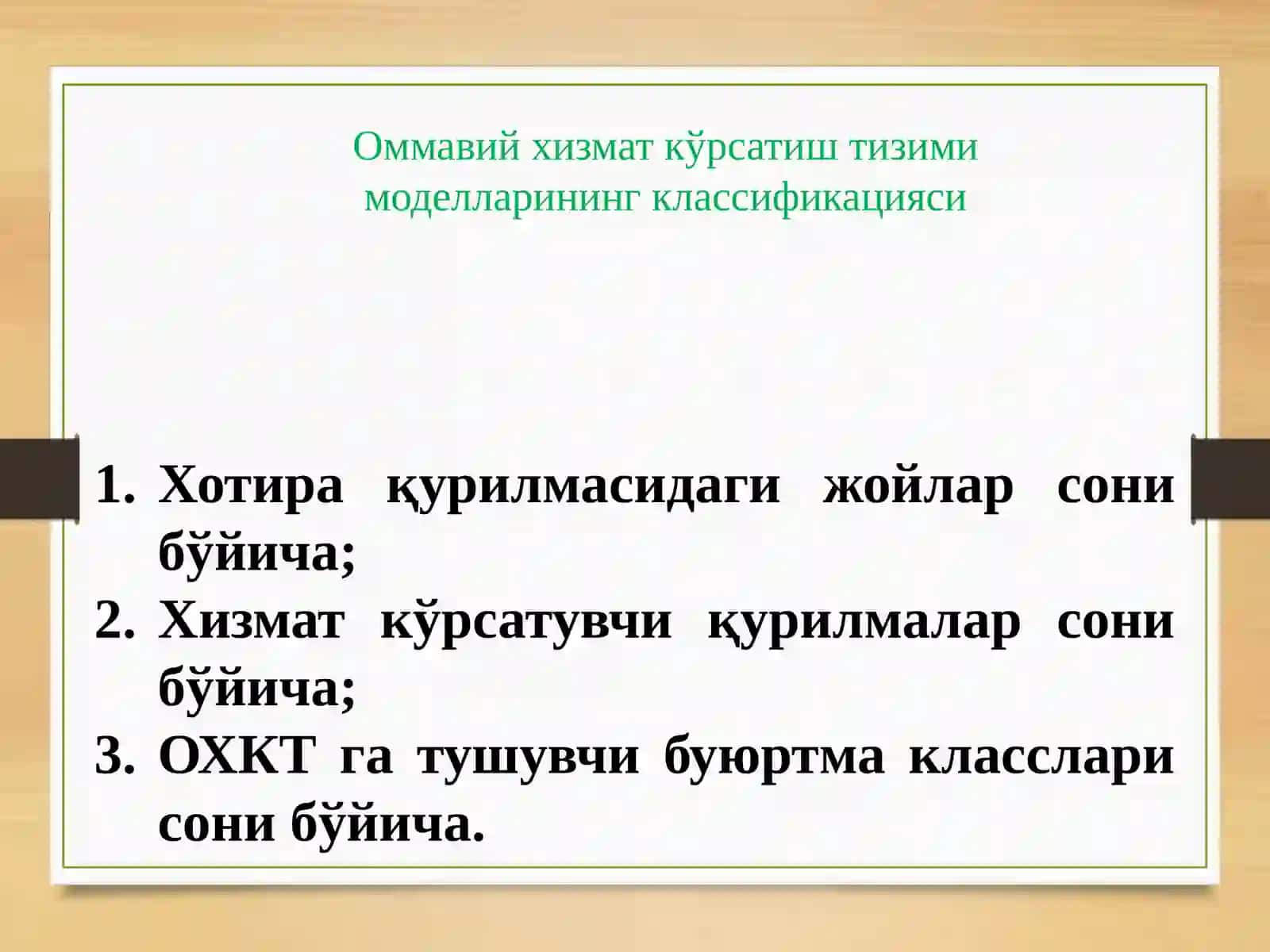 Оммавий хизмат кўрсатиш тизими моделларининг классификацияси

1. Хотира қурилмасидаги жойлар сони бўйича;
2. Хизмат кўрсатувчи қурилмалар сони бўйича;
3. ОХКТ га тушувчи буюртма класслари сони бўйича.